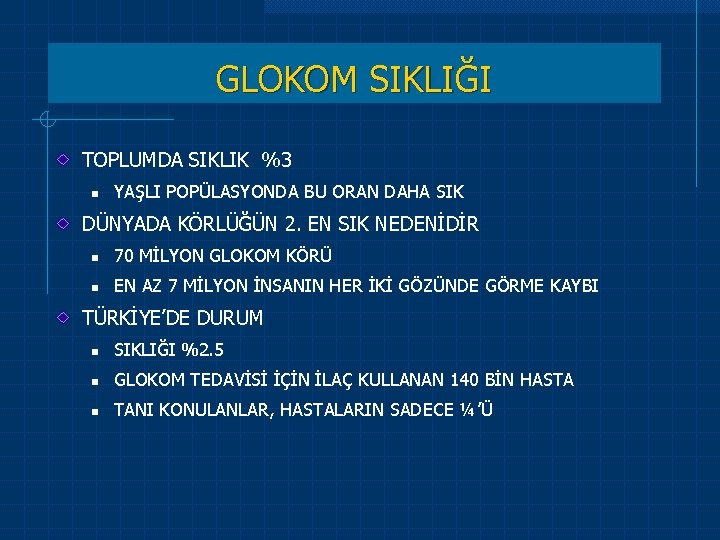 GLOKOM SIKLIĞI

TOPLUMDA SIKLIK %3

YAŞLI POPÜLASYONDA BU ORAN DAHA SIK

DÜNYADA KÖRLÜĞÜN 2. EN SIK NEDENİDİR

70 MİLYON GLOKOM KÖRÜ

EN AZ 7 MİLYON İNSANIN HER İKİ GÖZÜNDE GÖRME KAYBI

TÜRKİYE'DE DURUM

SIKLIĞI %2.5

GLOKOM TEDAVİSİ İÇİN İLAÇ KULLANAN 140 BİN HASTA

TANI KONULANLAR, HASTALARIN SADECE ¼'Ü